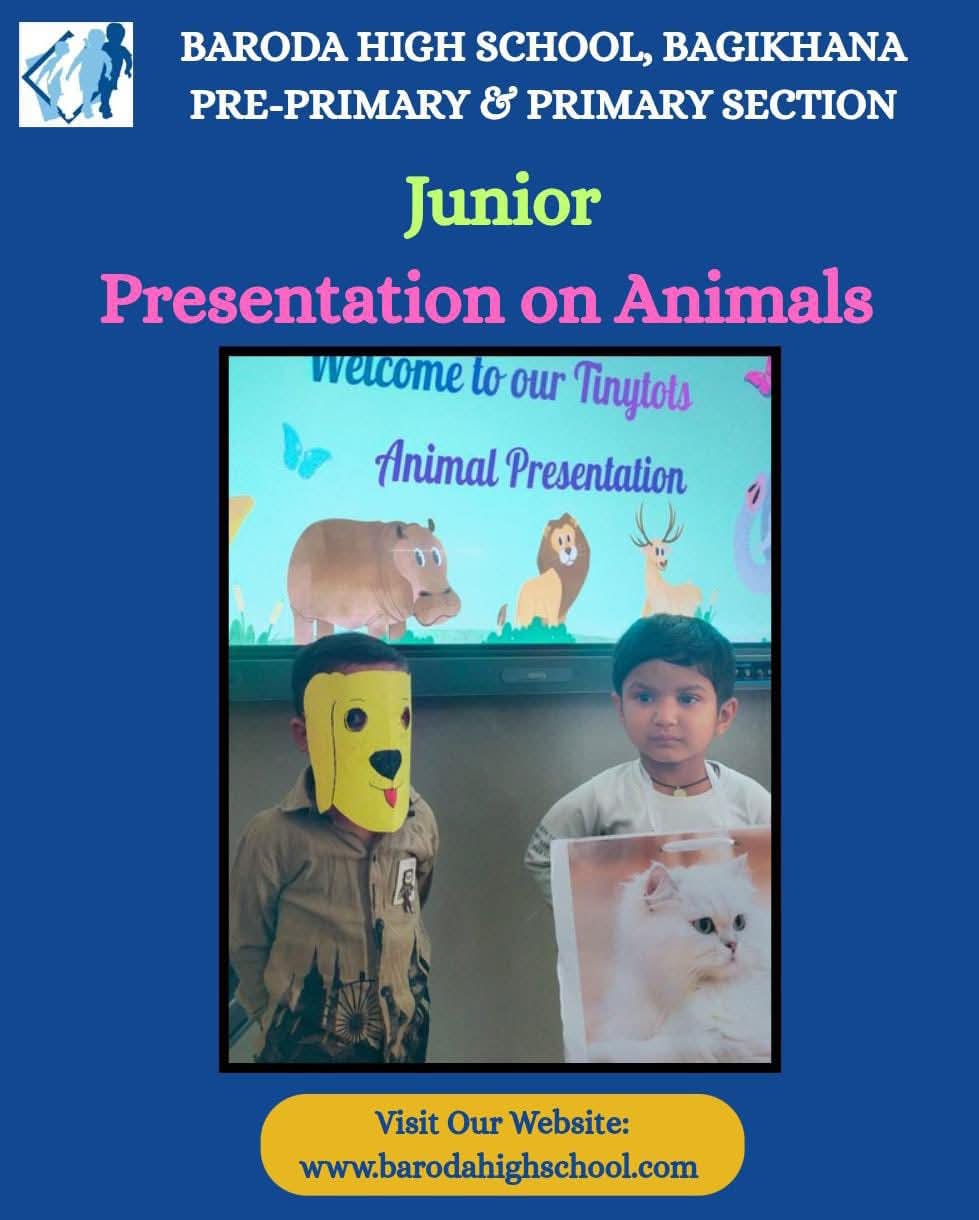 BARODA HIGH SCHOOL, BAGIKHANA
PRE-PRIMARY & PRIMARY SECTION

Junior

Presentation on Animals

Welcome to our Tinytots

Animal Presentation

Visit Our Website:
www.barodahighschool.com